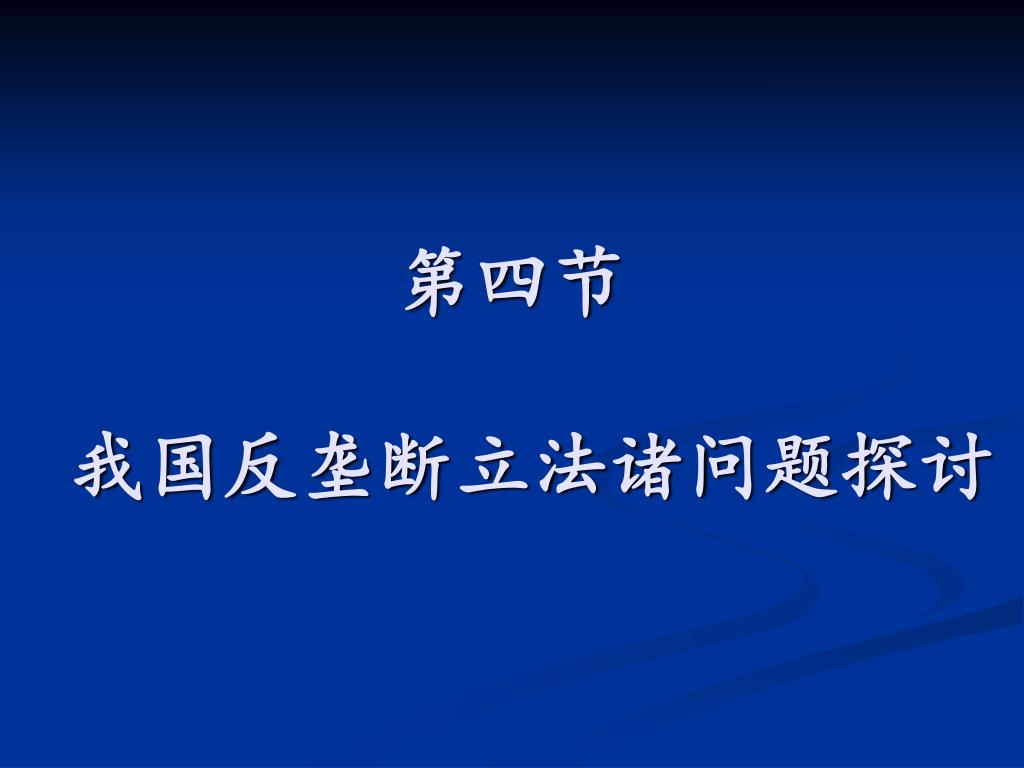 第四节

我国反垄断立法诸问题探讨